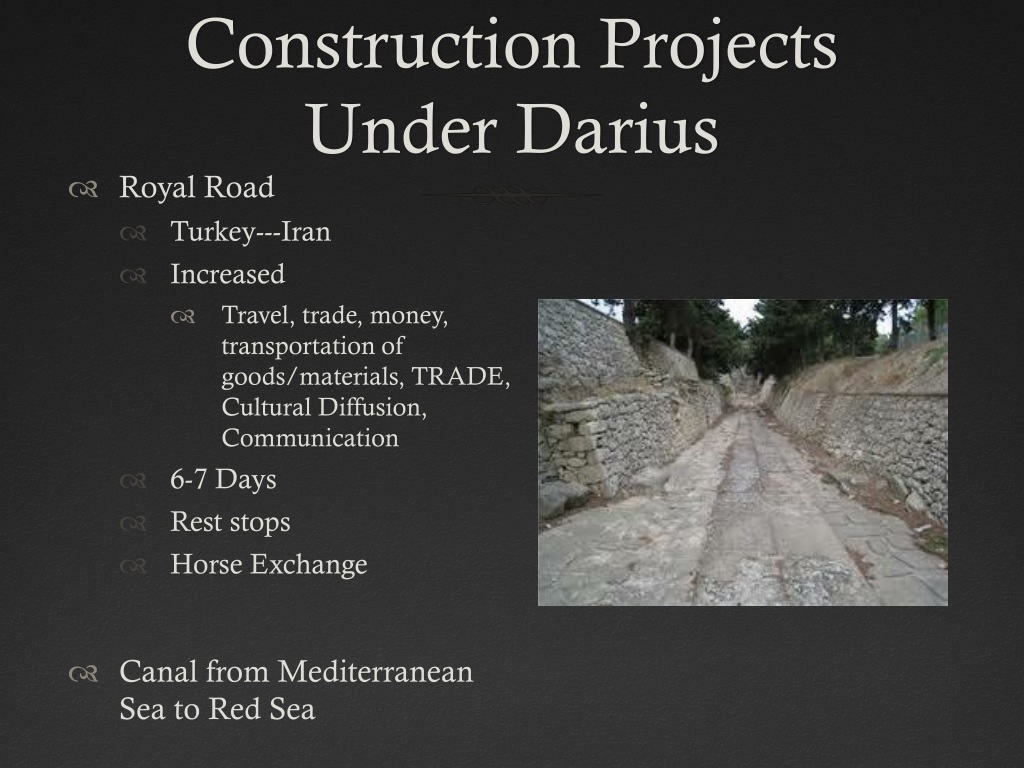 Construction Projects Under Darius

Royal Road
Turkey---Iran
Increased
Travel, trade, money, transportation of goods/materials, TRADE, Cultural Diffusion, Communication
6-7 Days
Rest stops
Horse Exchange

Canal from Mediterranean Sea to Red Sea